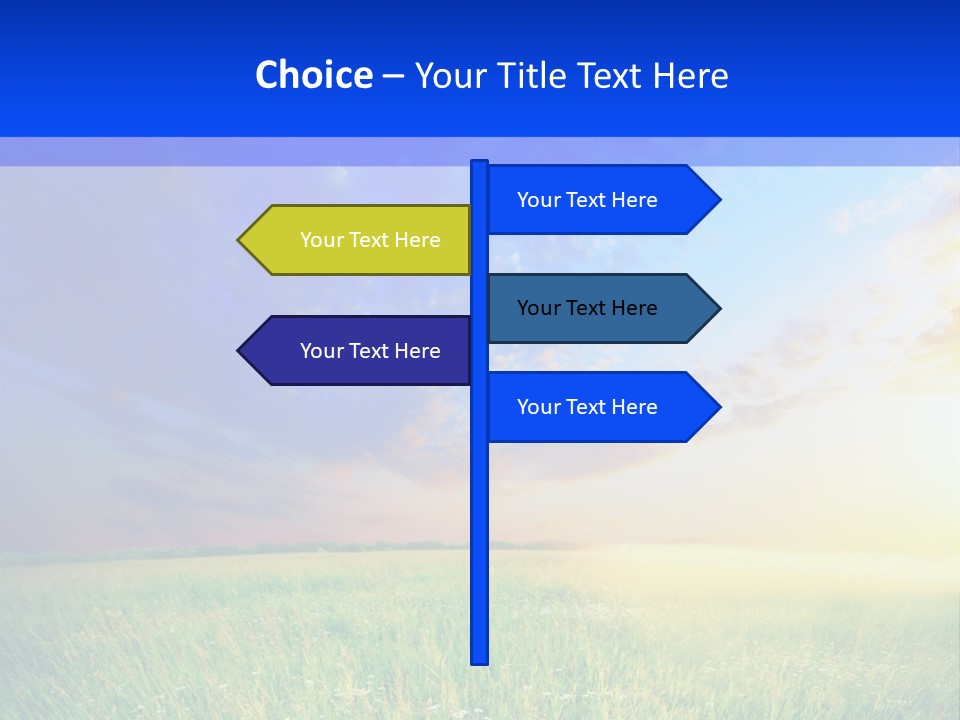 Choice – Your Title Text Here

Your Text Here

Your Text Here

Your Text Here

Your Text Here

Your Text Here